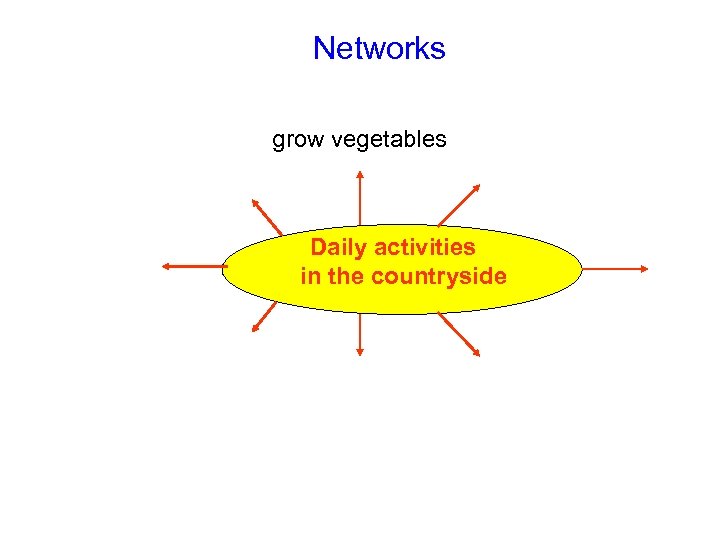 Networks

grow vegetables

Daily activities in the countryside